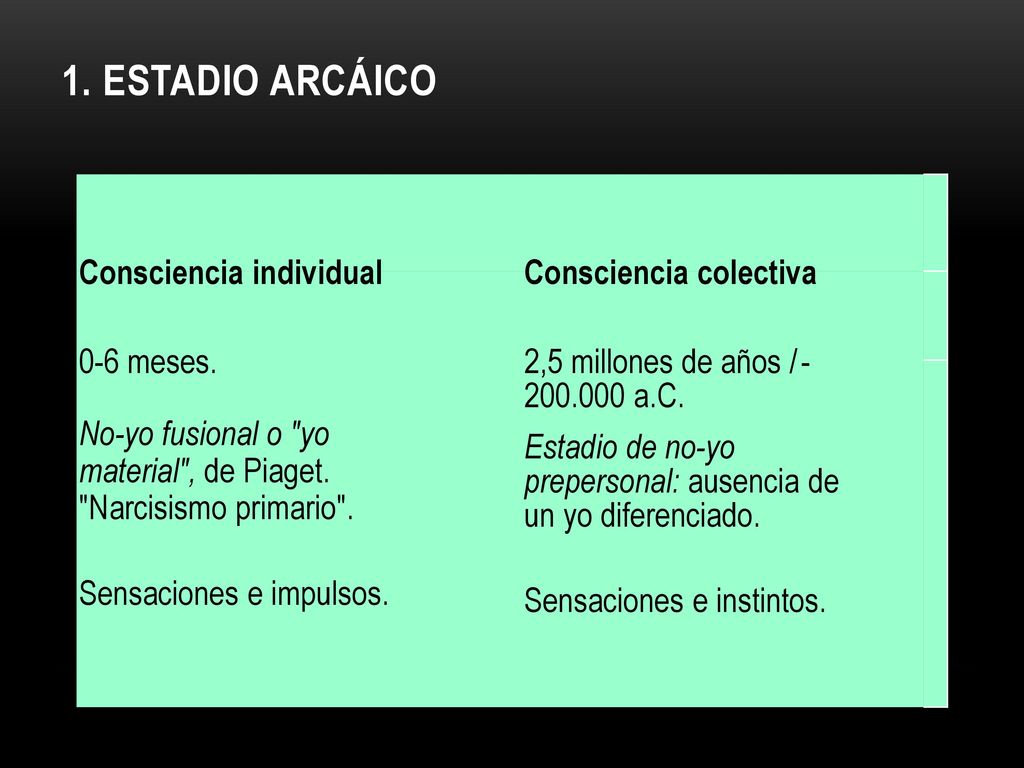 1. ESTADIO ARCÁICO

| Consciencia individual | Consciencia colectiva |
|---|---|
| 0-6 meses. | 2,5 millones de años / -200.000 a.C. |
| No-yo fusional o "yo material", de Piaget. "Narcisismo primario". | Estadio de no-yo prepersonal: ausencia de un yo diferenciado. |
| Sensaciones e impulsos. | Sensaciones e instintos. |